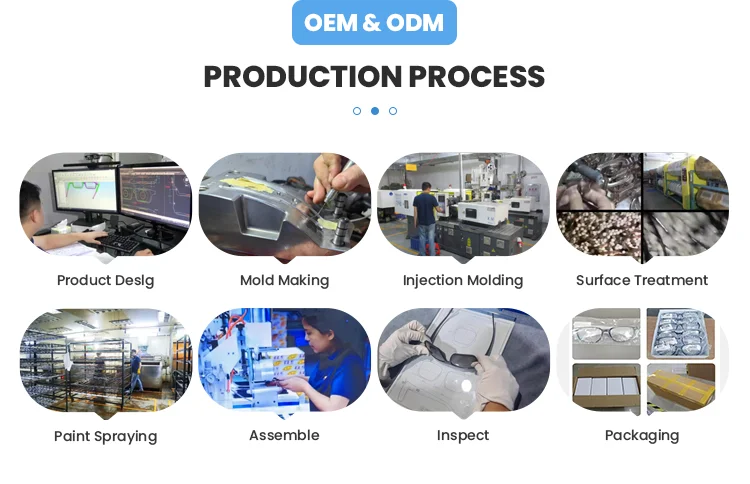 OEM & ODM

PRODUCTION PROCESS

Product Deslg

Mold Making

Injection Molding

Surface Treatment

Paint Spraying

Assemble

Inspect

Packaging